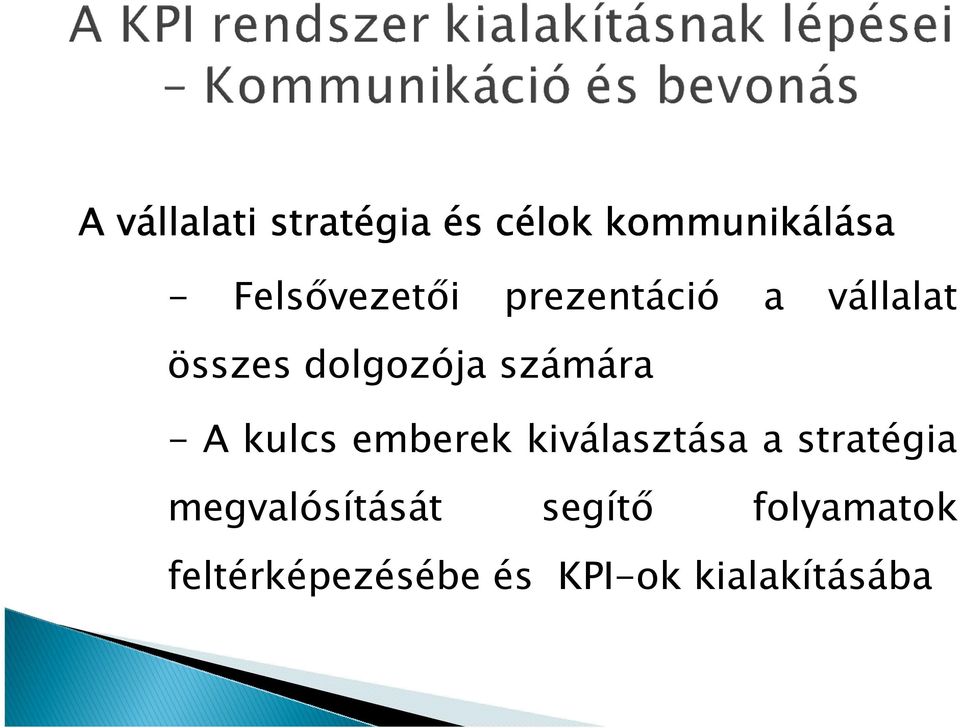 A KPI rendszer kialakításnak lépései – Kommunikáció és bevonás

A vállalati stratégia és célok kommunikálása

- Felsővezetői prezentáció a vállalat összes dolgozója számára

- A kulcs emberek kiválasztása a stratégia megvalósítását segítő folyamatok feltérképezésébe és KPI-ok kialakításába